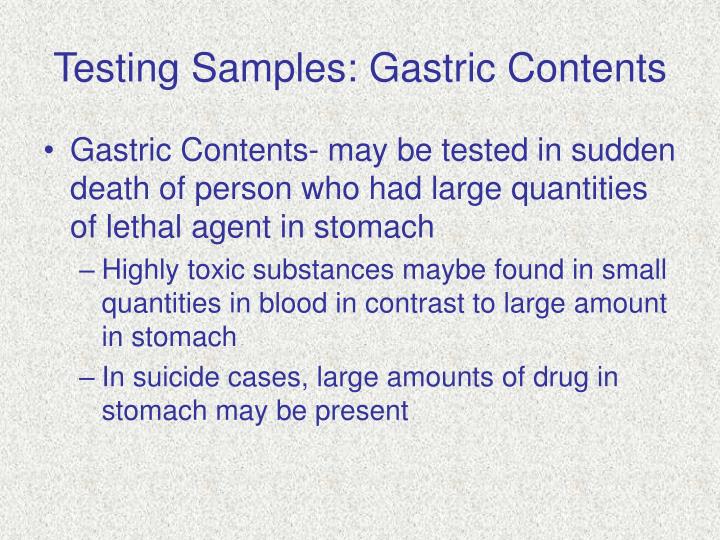 Testing Samples: Gastric Contents

• Gastric Contents- may be tested in sudden death of person who had large quantities of lethal agent in stomach

– Highly toxic substances maybe found in small quantities in blood in contrast to large amount in stomach

– In suicide cases, large amounts of drug in stomach may be present